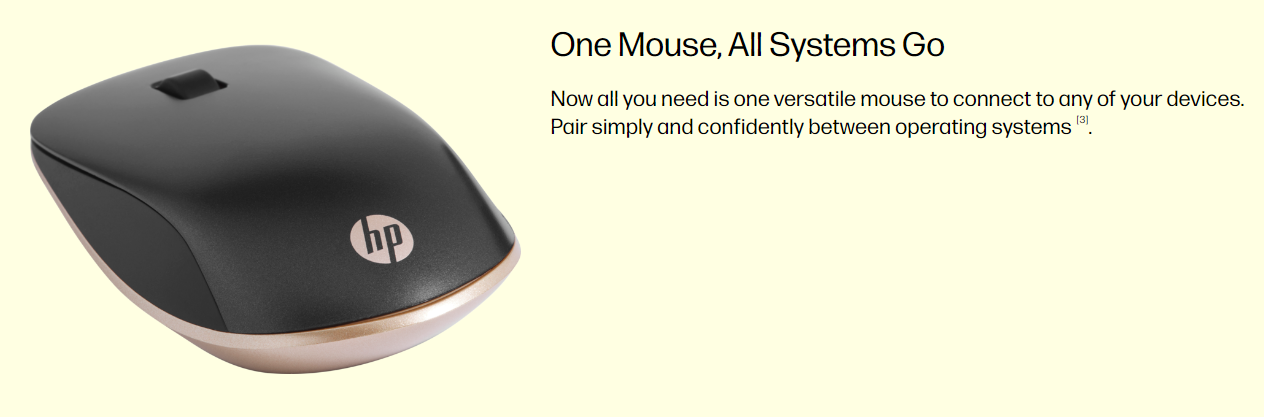 hp

One Mouse, All Systems Go

Now all you need is one versatile mouse to connect to any of your devices. Pair simply and confidently between operating systems $^{[3]}$.